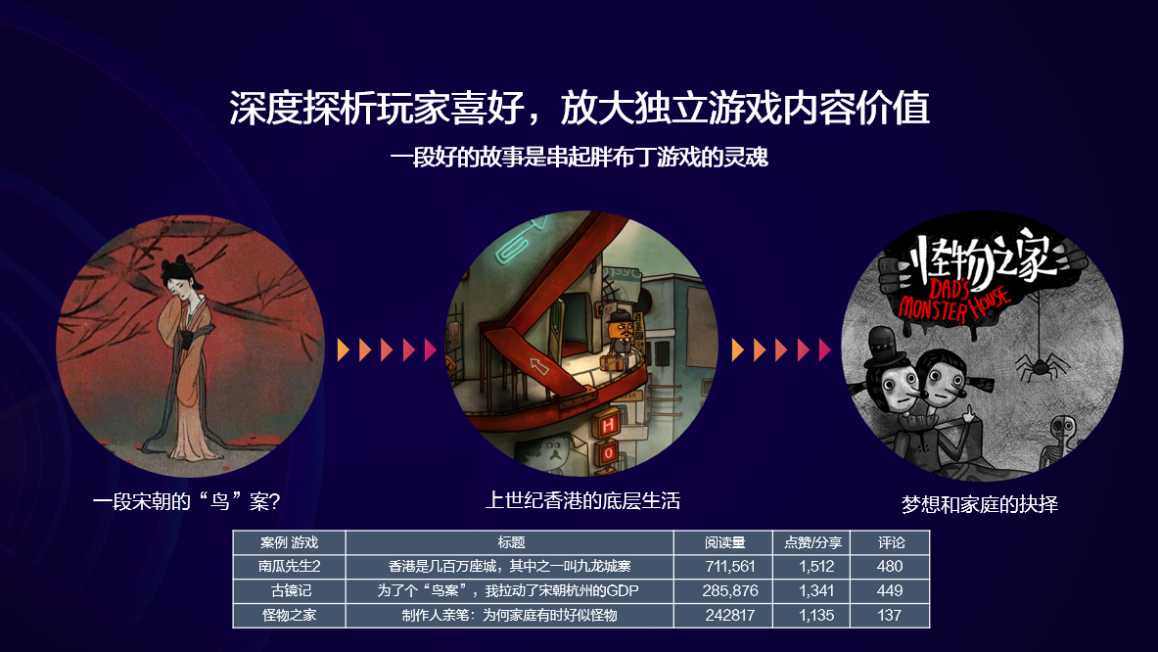 深度探析玩家喜好，放大独立游戏内容价值

一段好的故事是串起胖布丁游戏的灵魂

怪物之家
DAD'S MONSTER HOUSE

一段宋朝的“鸟”案?

上世纪香港的底层生活

梦想和家庭的抉择

| 案例 游戏 | 标题 | 阅读量 | 点赞/分享 | 评论 |
|---|---|---|---|---|
| 南瓜先生2 | 香港是几百万座城，其中之一叫九龙城寨 | 711,561 | 1,512 | 480 |
| 古镜记 | 为了个“鸟案”，我拉动了宋朝杭州的GDP | 285,876 | 1,341 | 449 |
| 怪物之家 | 制作人亲笔：为何家庭有时好似怪物 | 242817 | 1,135 | 137 |